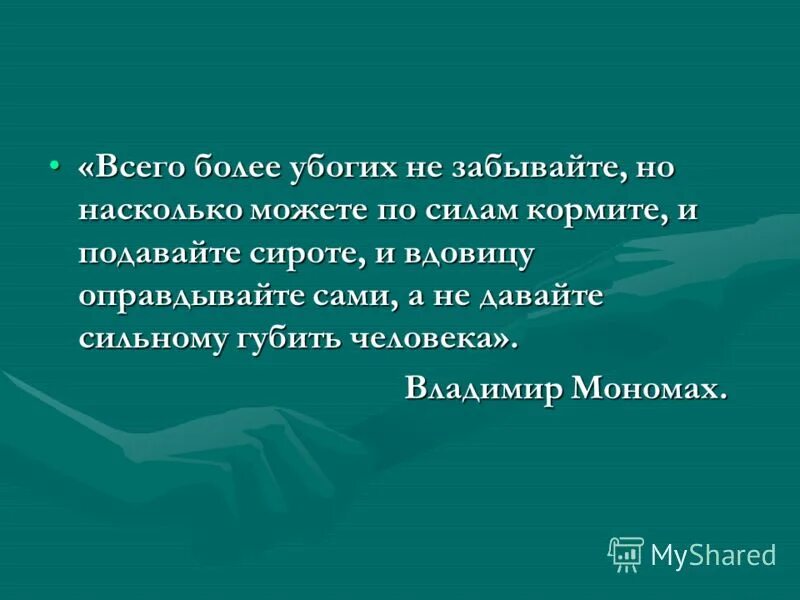 • «Всего более убогих не забывайте, но насколько можете по силам кормите, и подавайте сироте, и вдовицу оправдывайте сами, а не давайте сильному губить человека».

Владимир Мономах.

MyShared